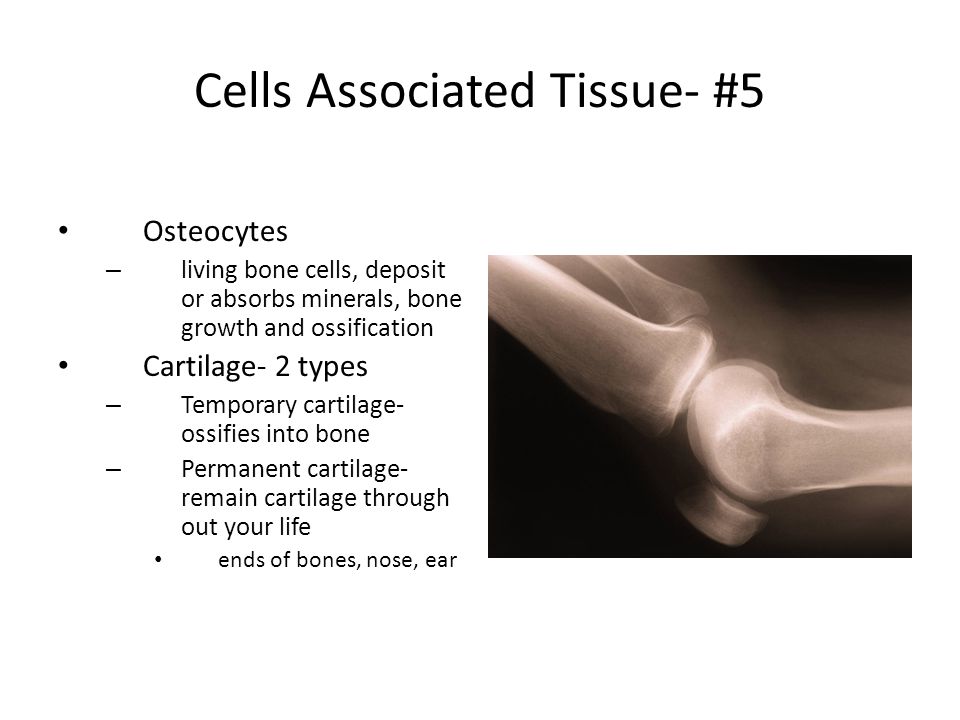 Cells Associated Tissue- #5

• Osteocytes
– living bone cells, deposit or absorbs minerals, bone growth and ossification
• Cartilage- 2 types
– Temporary cartilage- ossifies into bone
– Permanent cartilage- remain cartilage through out your life
• ends of bones, nose, ear